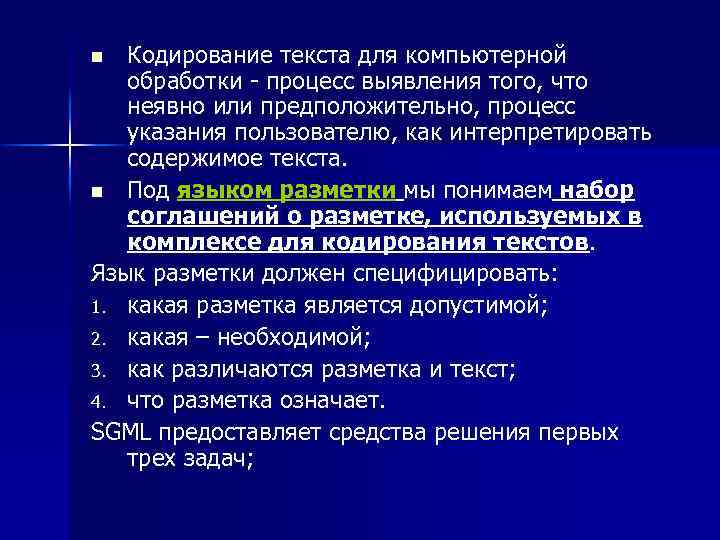 ■ Кодирование текста для компьютерной обработки - процесс выявления того, что неявно или предположительно, процесс указания пользователю, как интерпретировать содержимое текста.

■ Под языком разметки мы понимаем набор соглашений о разметке, используемых в комплексе для кодирования текстов.

Язык разметки должен специфицировать:

1. какая разметка является допустимой;
2. какая – необходимой;
3. как различаются разметка и текст;
4. что разметка означает.

SGML предоставляет средства решения первых трех задач;